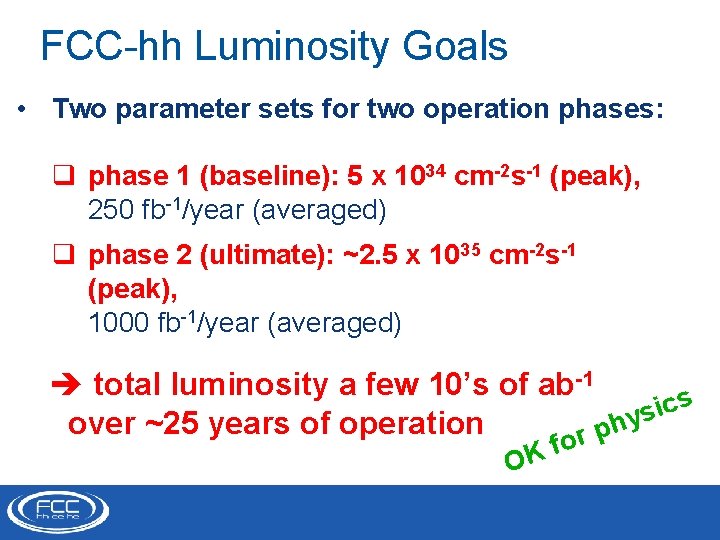 FCC-hh Luminosity Goals

• Two parameter sets for two operation phases:

❑ phase 1 (baseline): 5 x $10^{34}$ $cm^{-2}s^{-1}$ (peak), 250 $fb^{-1}$/year (averaged)

❑ phase 2 (ultimate): ~2.5 x $10^{35}$ $cm^{-2}s^{-1}$ (peak), 1000 $fb^{-1}$/year (averaged)

➔ total luminosity a few 10's of $ab^{-1}$ over ~25 years of operation

OK for physics

FCC hh ee he